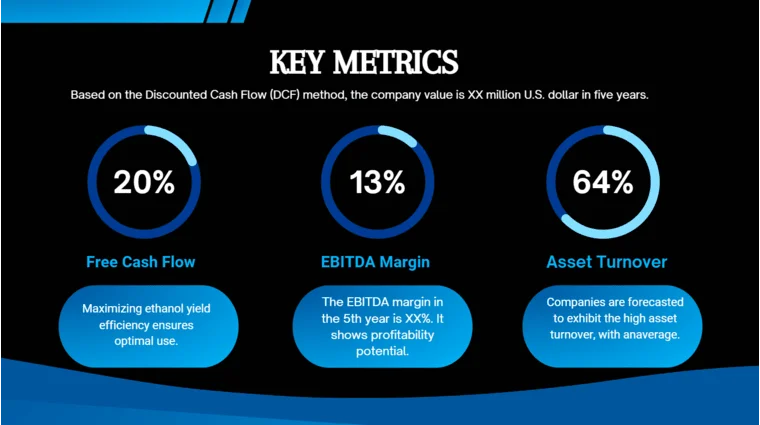 KEY METRICS

Based on the Discounted Cash Flow (DCF) method, the company value is XX million U.S. dollar in five years.

20%

Free Cash Flow

Maximizing ethanol yield efficiency ensures optimal use.

13%

EBITDA Margin

The EBITDA margin in the 5th year is XX%. It shows profitability potential.

64%

Asset Turnover

Companies are forecasted to exhibit the high asset turnover, with anaverage.